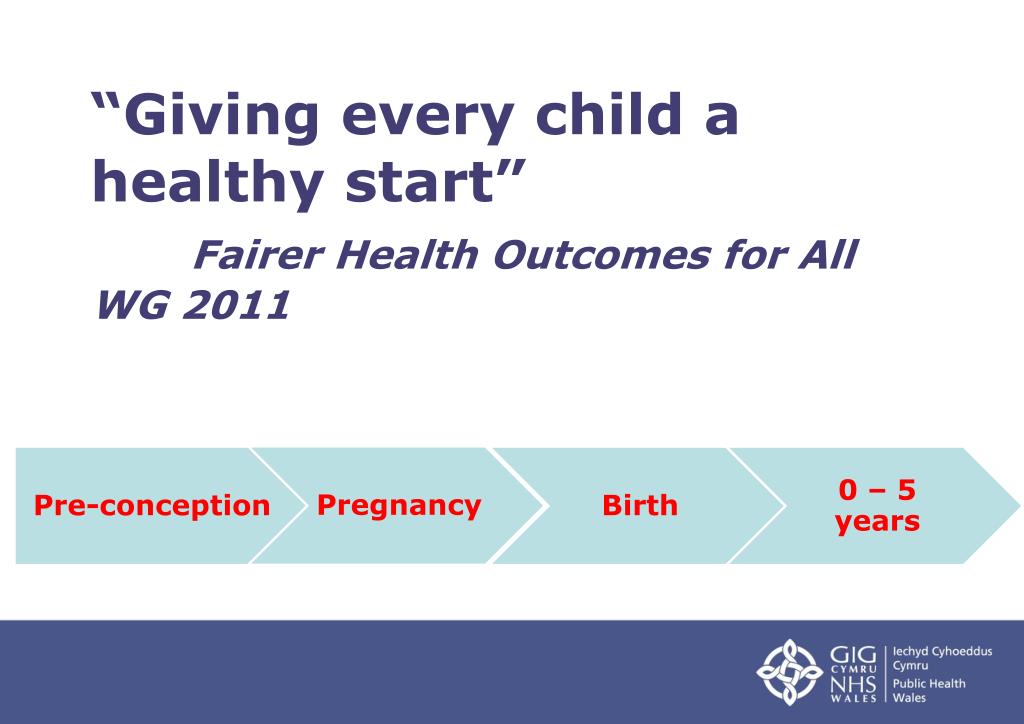 “Giving every child a healthy start”

Fairer Health Outcomes for All WG 2011

Pre-conception

Pregnancy

Birth

0 – 5 years

GIG CYMRU NHS WALES

Iechyd Cyhoeddus Cymru
Public Health Wales